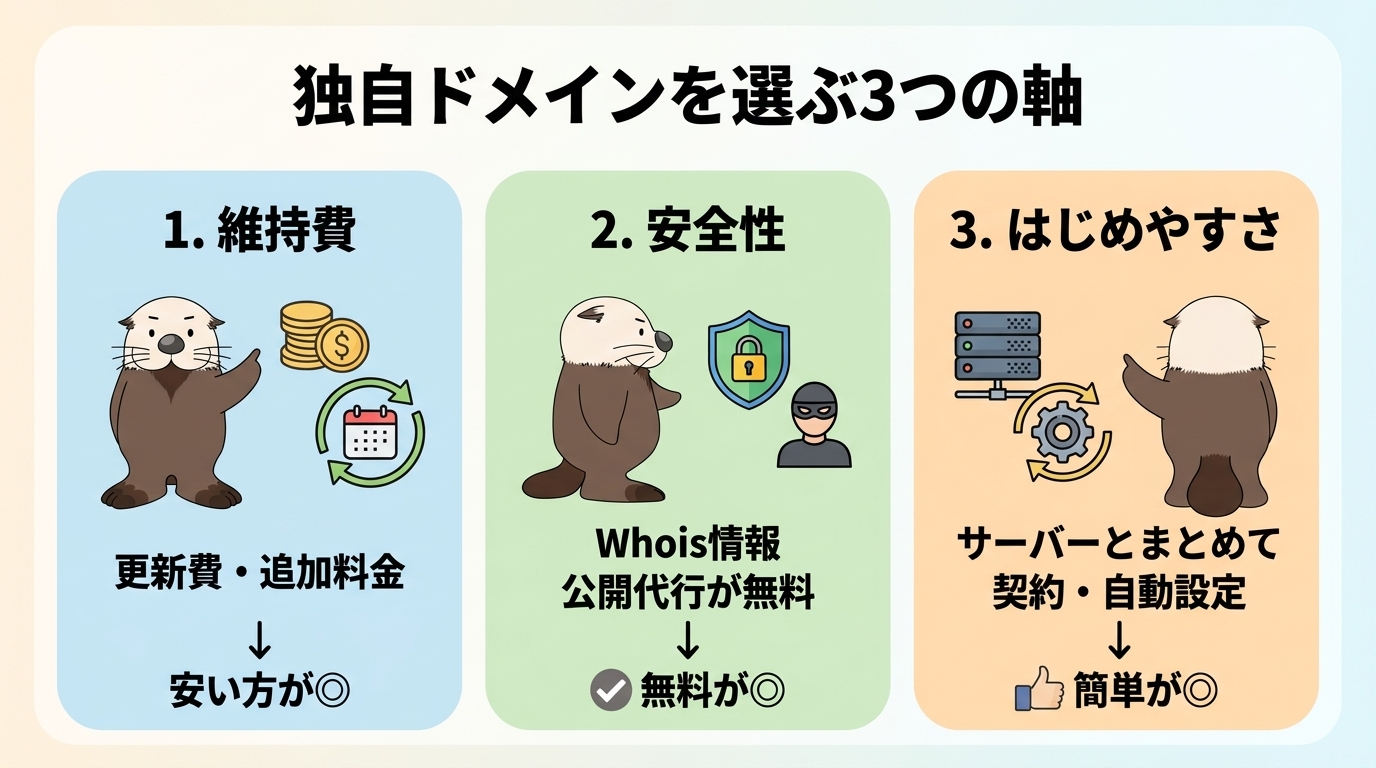 独自ドメインを選ぶ3つの軸

1. 維持費

更新費・追加料金
↓
安い方が◎

2. 安全性

Whois情報
公開代行が無料
↓
無料が◎

3. はじめやすさ

サーバーとまとめて
契約・自動設定
↓
簡単が◎